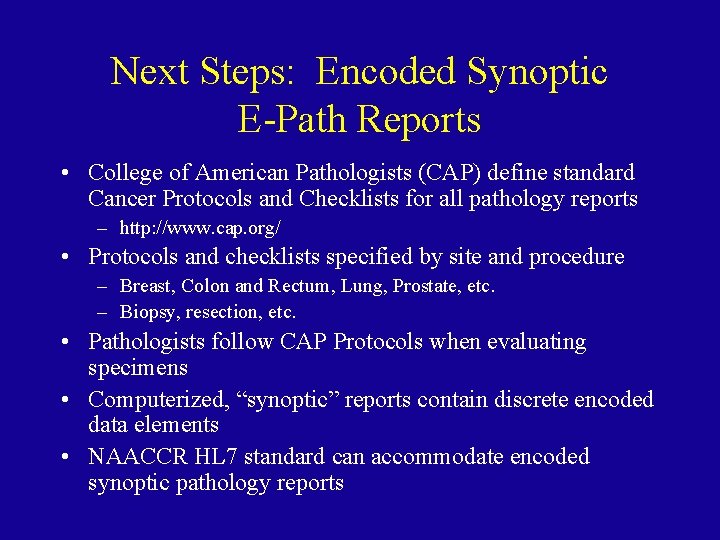 Next Steps: Encoded Synoptic E-Path Reports

• College of American Pathologists (CAP) define standard Cancer Protocols and Checklists for all pathology reports
– http://www.cap.org/
• Protocols and checklists specified by site and procedure
– Breast, Colon and Rectum, Lung, Prostate, etc.
– Biopsy, resection, etc.
• Pathologists follow CAP Protocols when evaluating specimens
• Computerized, “synoptic” reports contain discrete encoded data elements
• NAACCR HL7 standard can accommodate encoded synoptic pathology reports